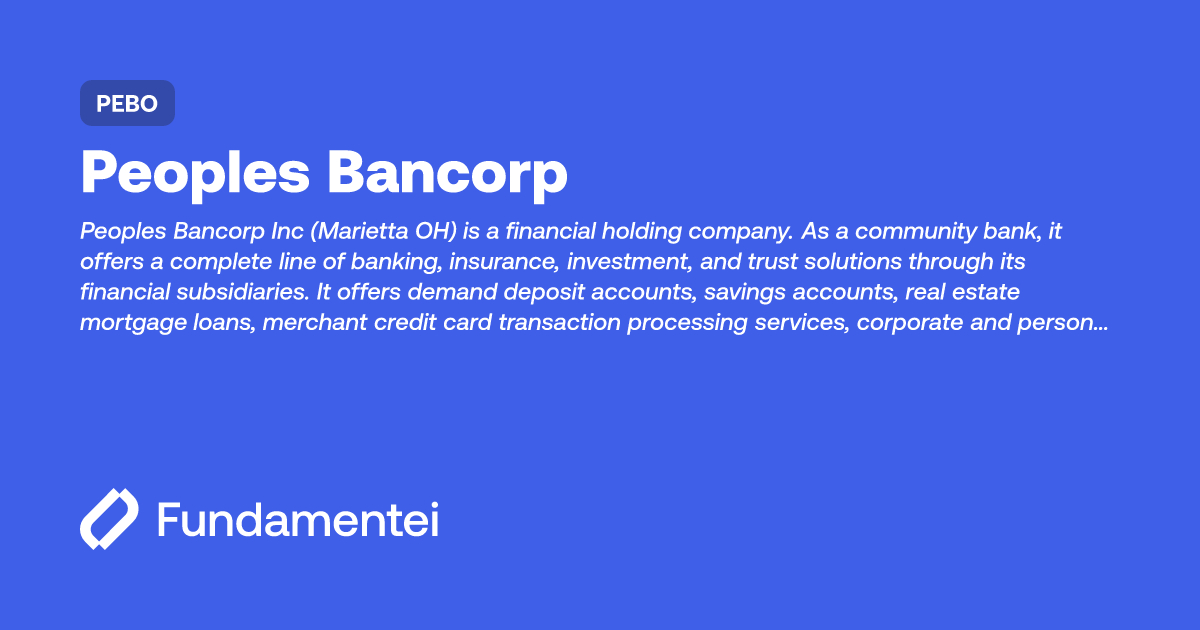 PEBO

Peoples Bancorp

Peoples Bancorp Inc (Marietta OH) is a financial holding company. As a community bank, it offers a complete line of banking, insurance, investment, and trust solutions through its financial subsidiaries. It offers demand deposit accounts, savings accounts, real estate mortgage loans, merchant credit card transaction processing services, corporate and person...

Fundamentei